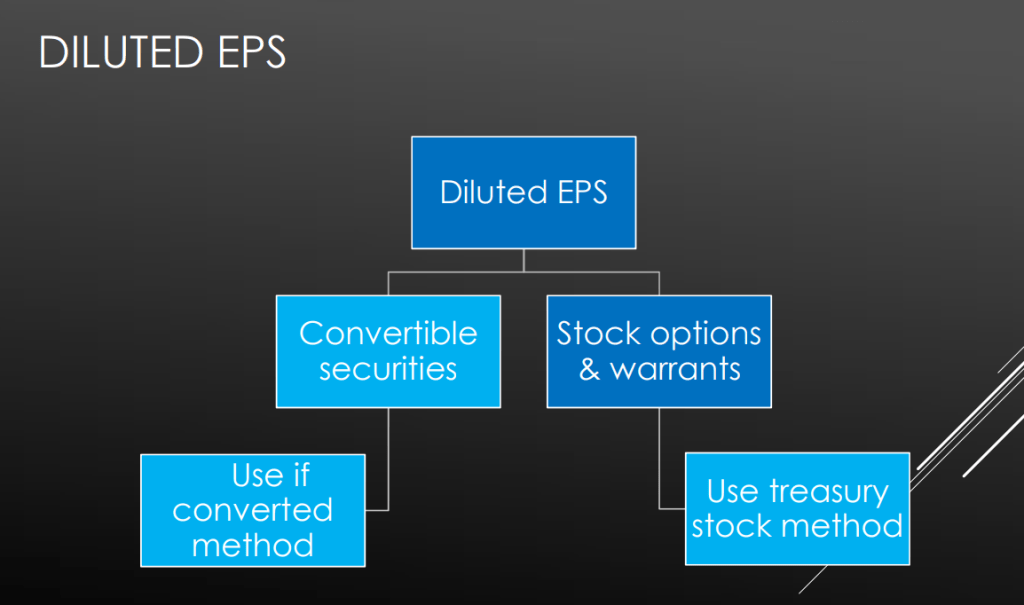 DILUTED EPS

Diluted EPS

Convertible securities

Stock options & warrants

Use if converted method

Use treasury stock method